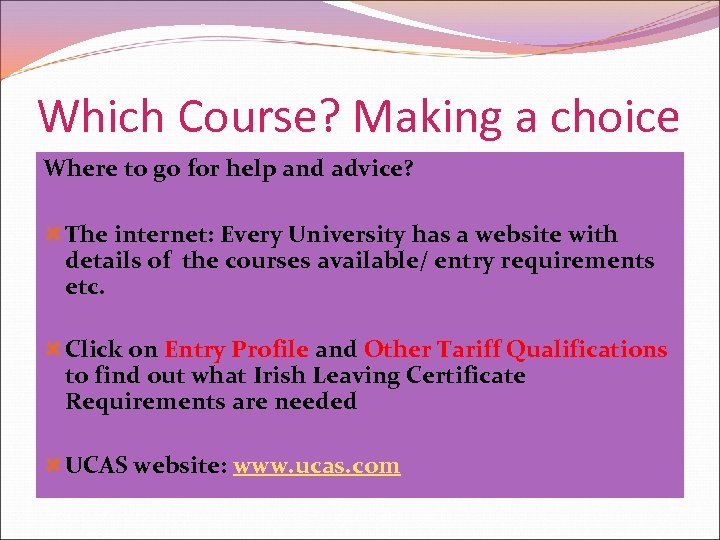 Which Course? Making a choice

Where to go for help and advice?

The internet: Every University has a website with details of the courses available/ entry requirements etc.

Click on Entry Profile and Other Tariff Qualifications to find out what Irish Leaving Certificate Requirements are needed

UCAS website: www.ucas.com